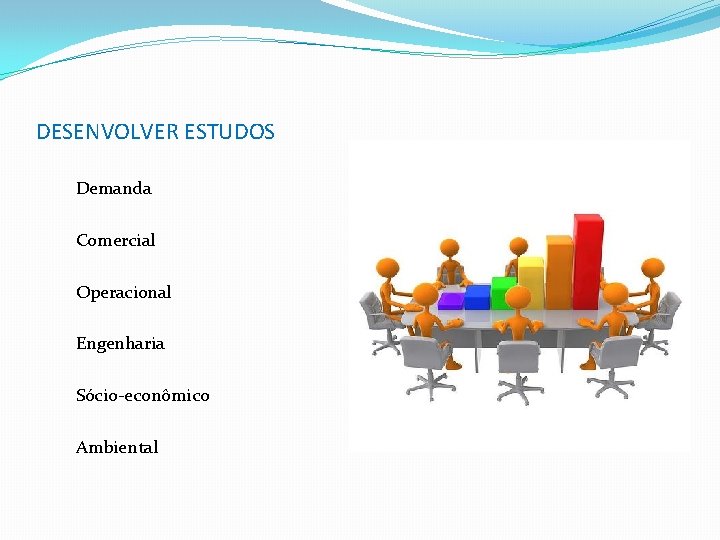 DESENVOLVER ESTUDOS

Demanda

Comercial

Operacional

Engenharia

Sócio-econômico

Ambiental